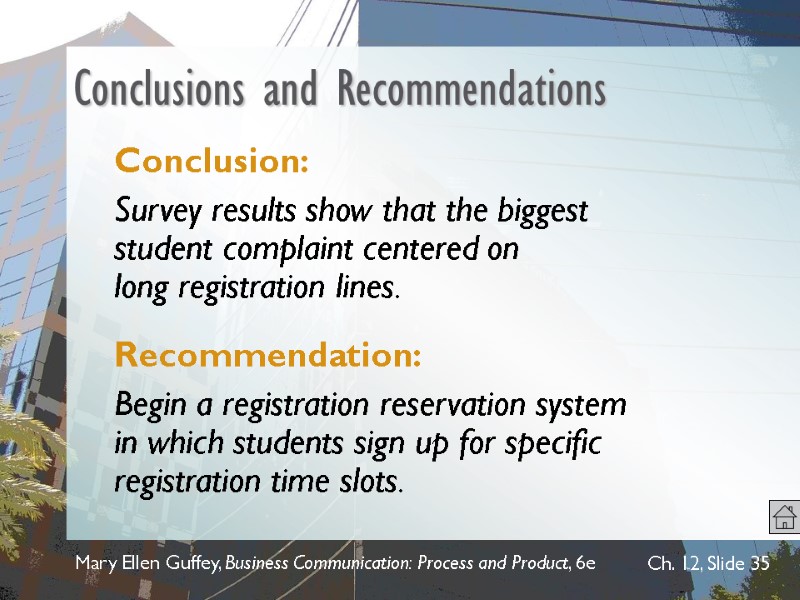 Conclusions and Recommendations

Conclusion:

Survey results show that the biggest student complaint centered on long registration lines.

Recommendation:

Begin a registration reservation system in which students sign up for specific registration time slots.

Mary Ellen Guffey, Business Communication: Process and Product, 6e

Ch. 12, Slide 35